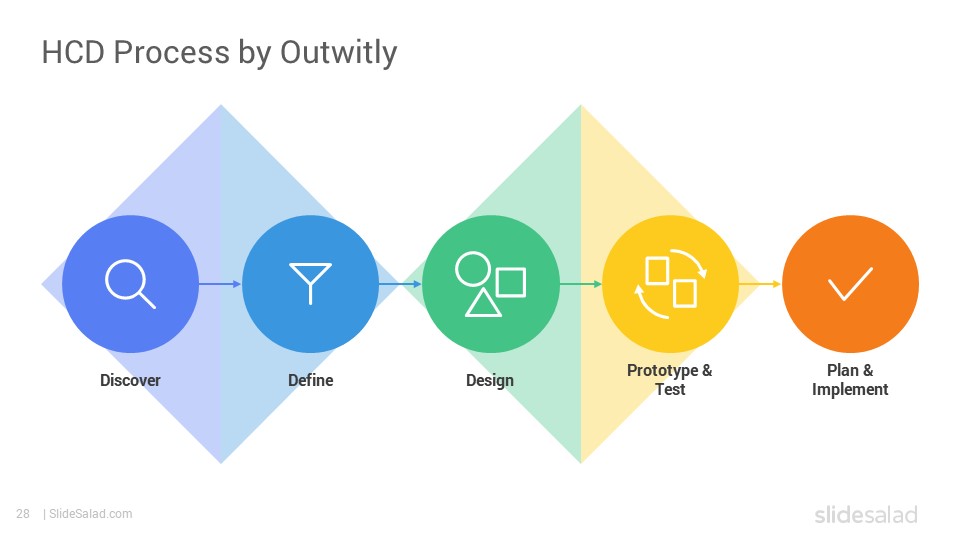 HCD Process by Outwitly

Discover

Define

Design

Prototype & Test

Plan & Implement

28 | SlideSalad.com

slidesalad